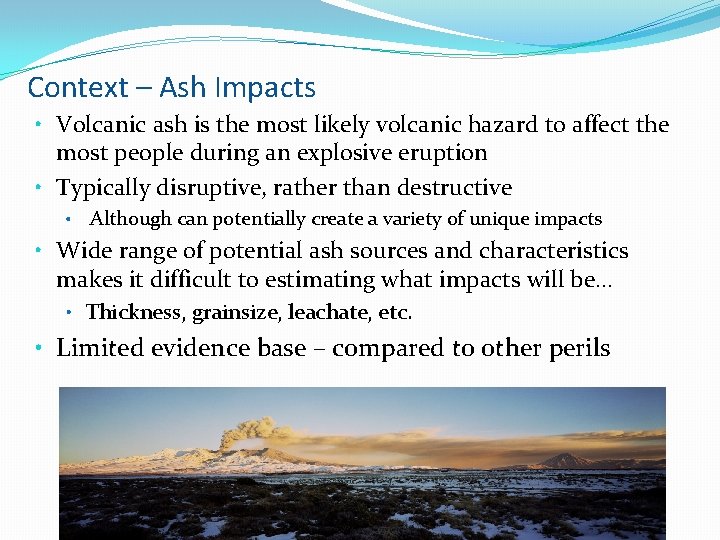 Context – Ash Impacts

• Volcanic ash is the most likely volcanic hazard to affect the most people during an explosive eruption

• Typically disruptive, rather than destructive

  • Although can potentially create a variety of unique impacts

• Wide range of potential ash sources and characteristics makes it difficult to estimating what impacts will be…

  • Thickness, grainsize, leachate, etc.

• Limited evidence base – compared to other perils